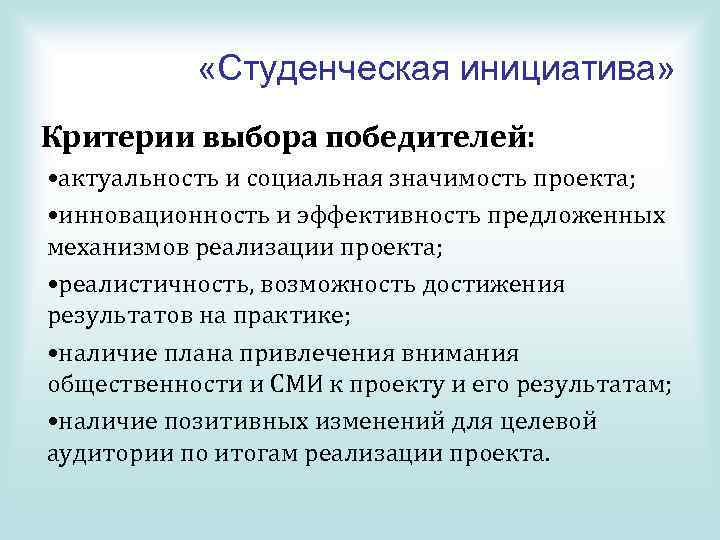 «Студенческая инициатива»

Критерии выбора победителей:

•актуальность и социальная значимость проекта;

•инновационность и эффективность предложенных механизмов реализации проекта;

•реалистичность, возможность достижения результатов на практике;

•наличие плана привлечения внимания общественности и СМИ к проекту и его результатам;

•наличие позитивных изменений для целевой аудитории по итогам реализации проекта.